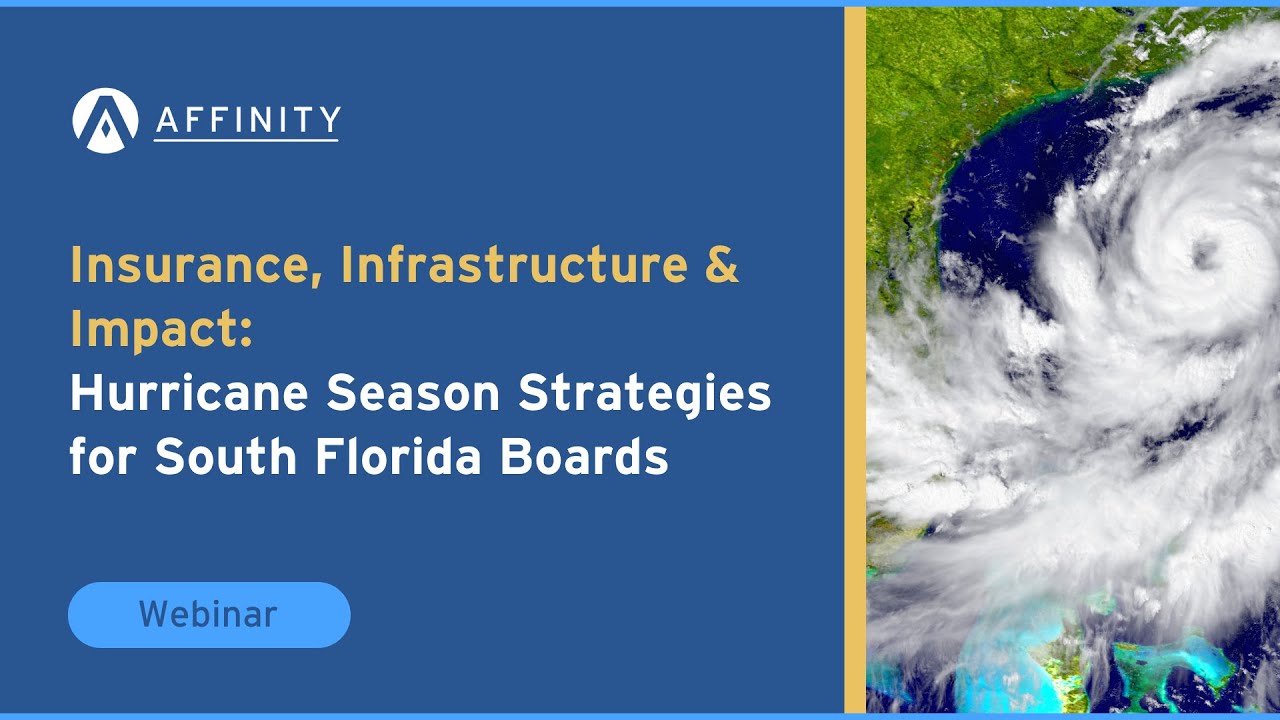 AFFINITY

Insurance, Infrastructure & Impact:
Hurricane Season Strategies for South Florida Boards

Webinar